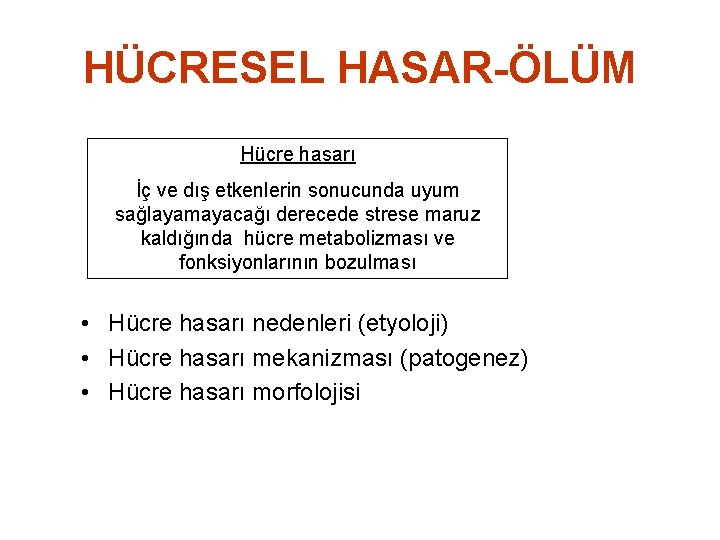 HÜCRESEL HASAR-ÖLÜM

Hücre hasarı

İç ve dış etkenlerin sonucunda uyum sağlayamayacağı derecede strese maruz kaldığında hücre metabolizması ve fonksiyonlarının bozulması

• Hücre hasarı nedenleri (etyoloji)
• Hücre hasarı mekanizması (patogenez)
• Hücre hasarı morfolojisi